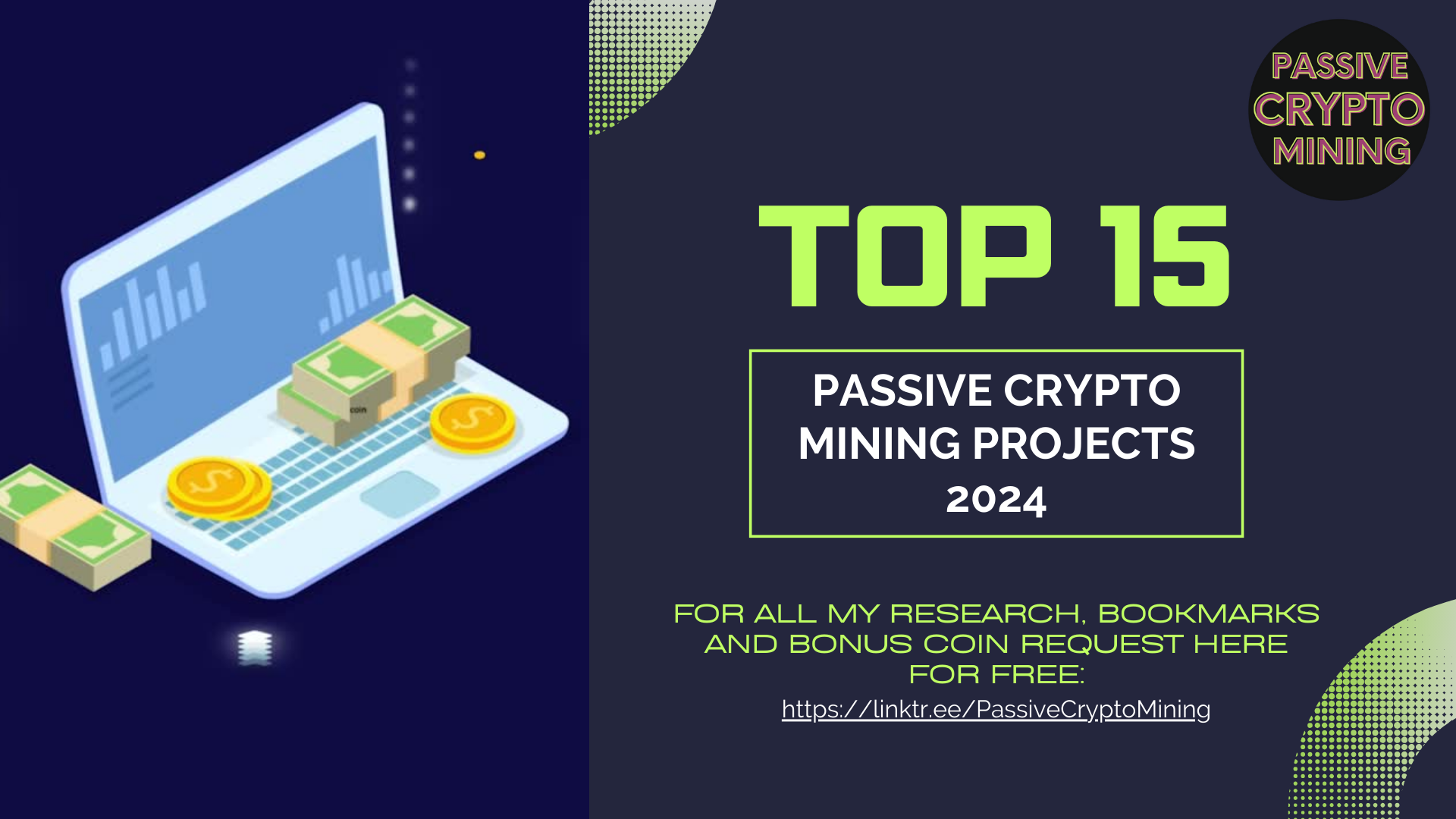 PASSIVE CRYPTO MINING

TOP 15

PASSIVE CRYPTO MINING PROJECTS 2024

FOR ALL MY RESEARCH, BOOKMARKS AND BONUS COIN REQUEST HERE FOR FREE:
https://linktr.ee/PassiveCryptoMining

coin